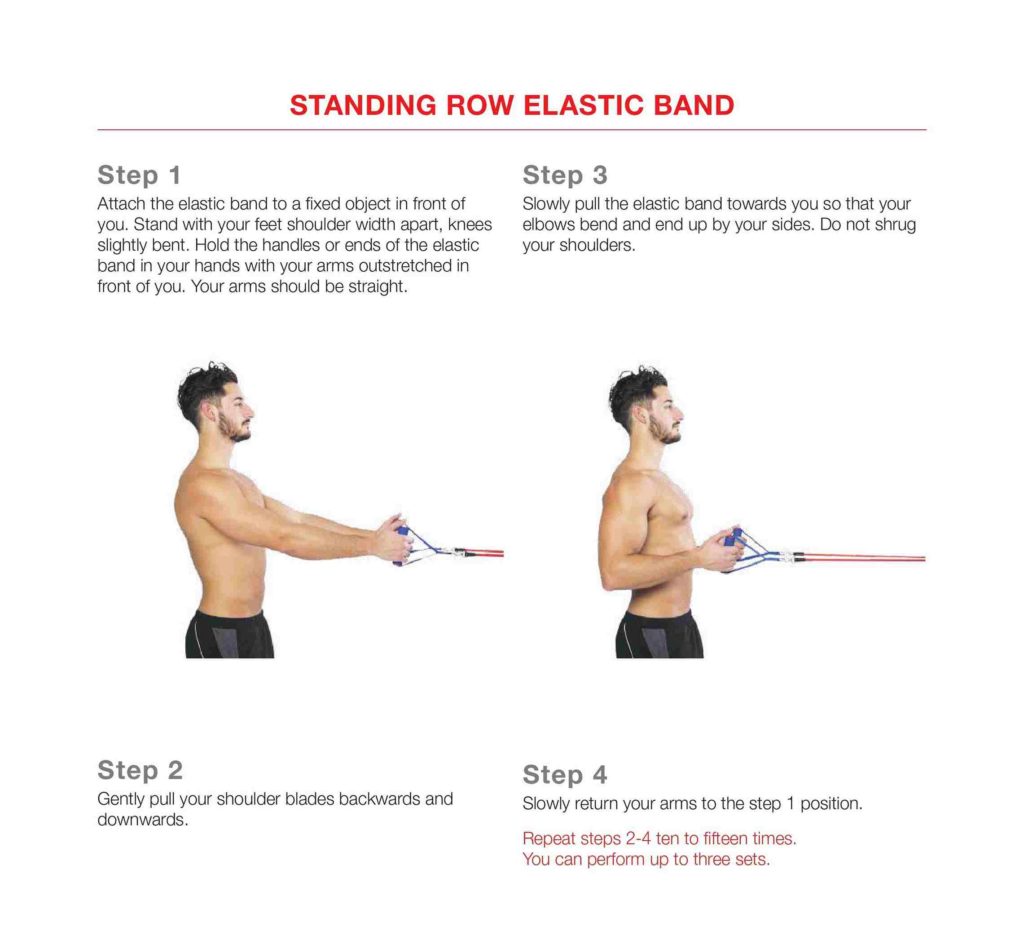 STANDING ROW ELASTIC BAND

Step 1

Attach the elastic band to a fixed object in front of you. Stand with your feet shoulder width apart, knees slightly bent. Hold the handles or ends of the elastic band in your hands with your arms outstretched in front of you. Your arms should be straight.

Step 2

Gently pull your shoulder blades backwards and downwards.

Step 3

Slowly pull the elastic band towards you so that your elbows bend and end up by your sides. Do not shrug your shoulders.

Step 4

Slowly return your arms to the step 1 position.

Repeat steps 2-4 ten to fifteen times.
You can perform up to three sets.